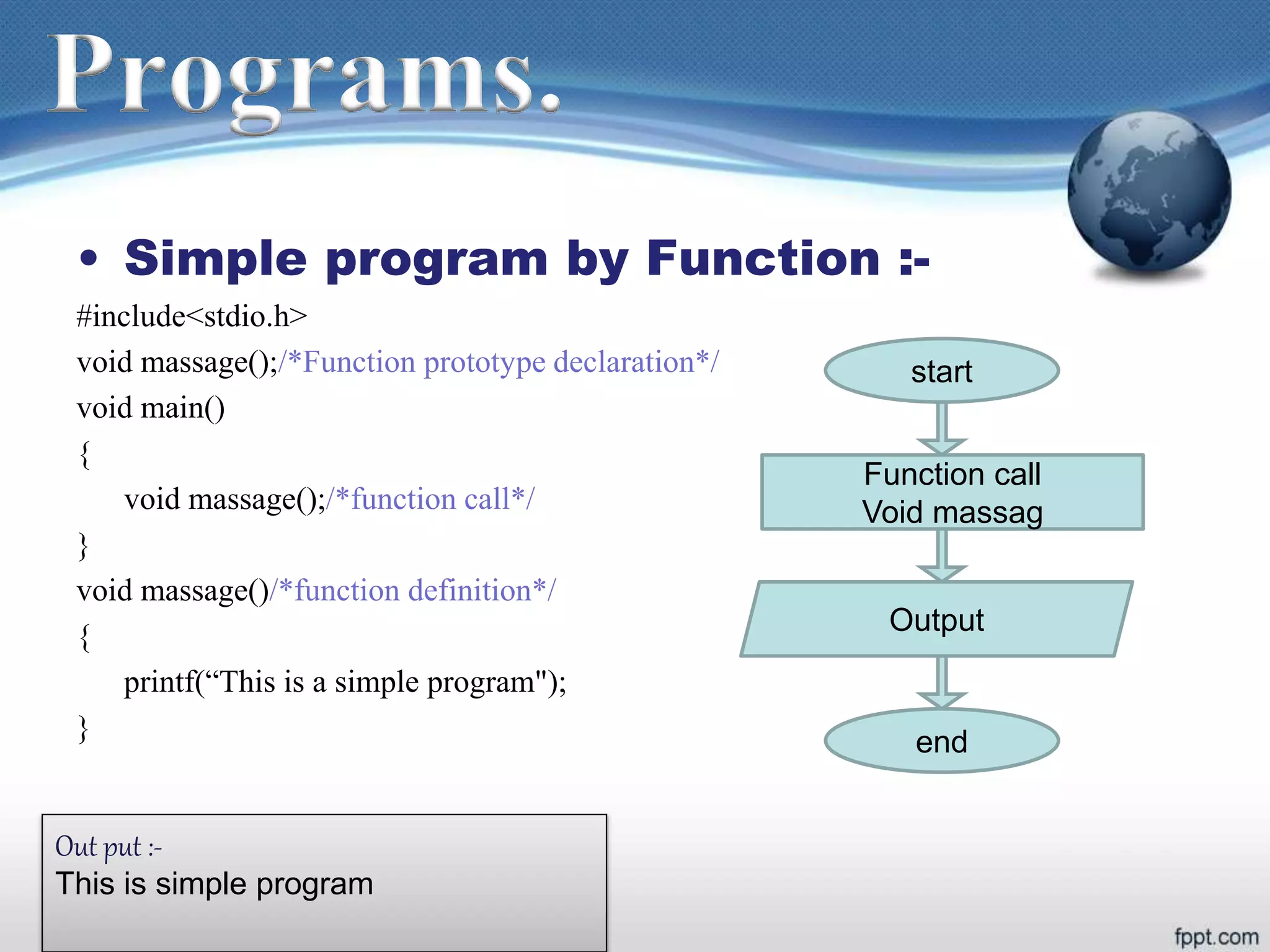 Programs.

• Simple program by Function :-

#include<stdio.h>
void massage();/*Function prototype declaration*/
void main()
{
void massage();/*function call*/
}
void massage()/*function definition*/
{
printf(“This is a simple program");
}

start

Function call
Void massag

Output

end

Out put :-
This is simple program

fppt.com